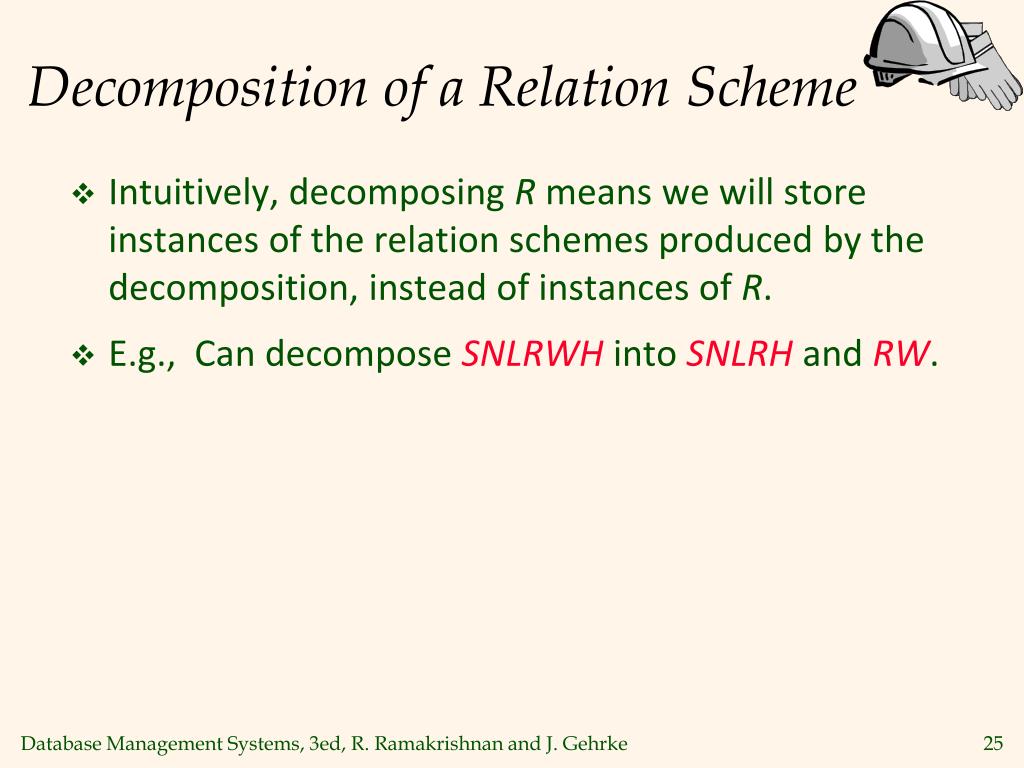 Decomposition of a Relation Scheme

❖ Intuitively, decomposing R means we will store instances of the relation schemes produced by the decomposition, instead of instances of R.

❖ E.g., Can decompose SNLRWH into SNLRH and RW.

Database Management Systems, 3ed, R. Ramakrishnan and J. Gehrke

25